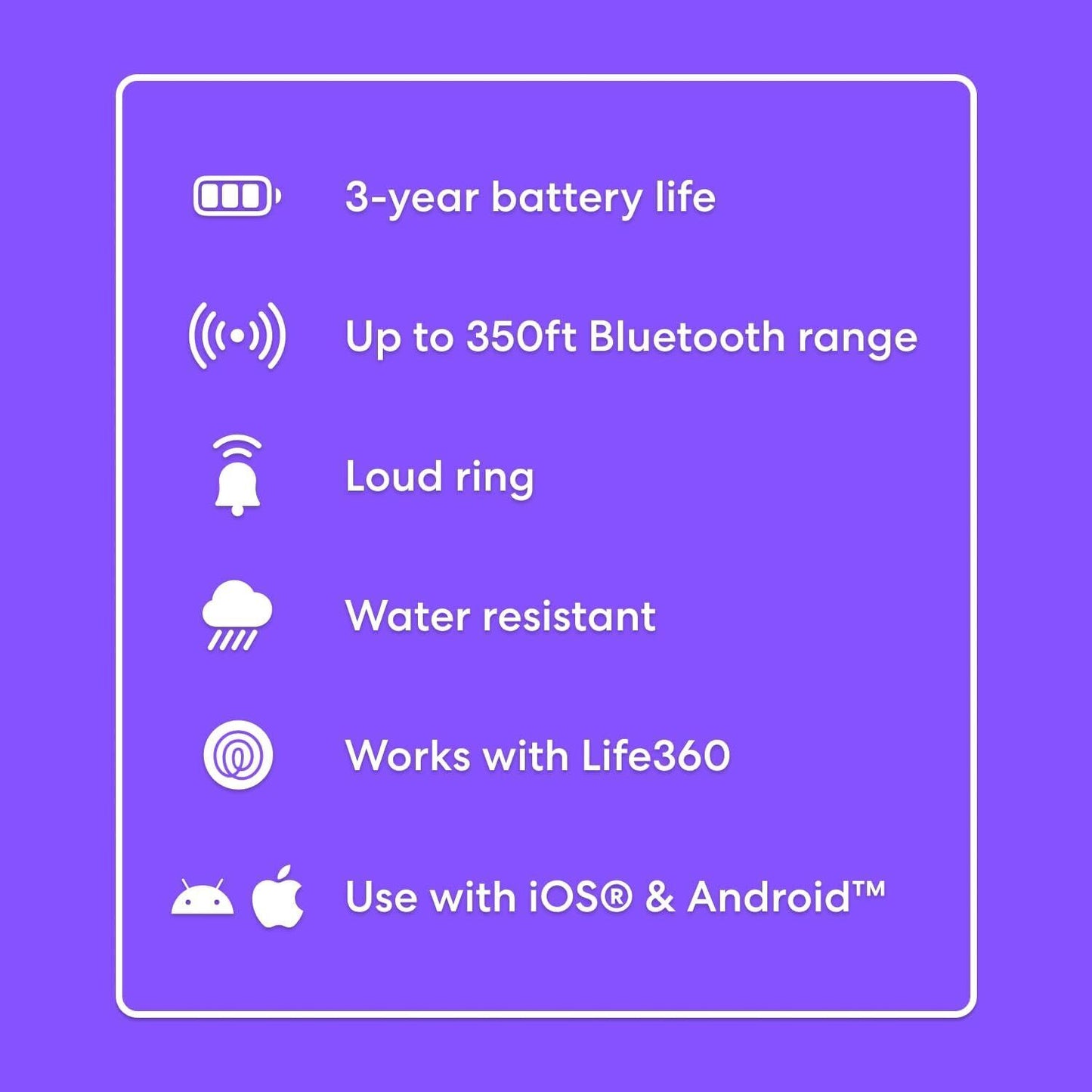 3-year battery life

Up to 350ft Bluetooth range

Loud ring

Water resistant

Works with Life360

Use with iOS® & Android™